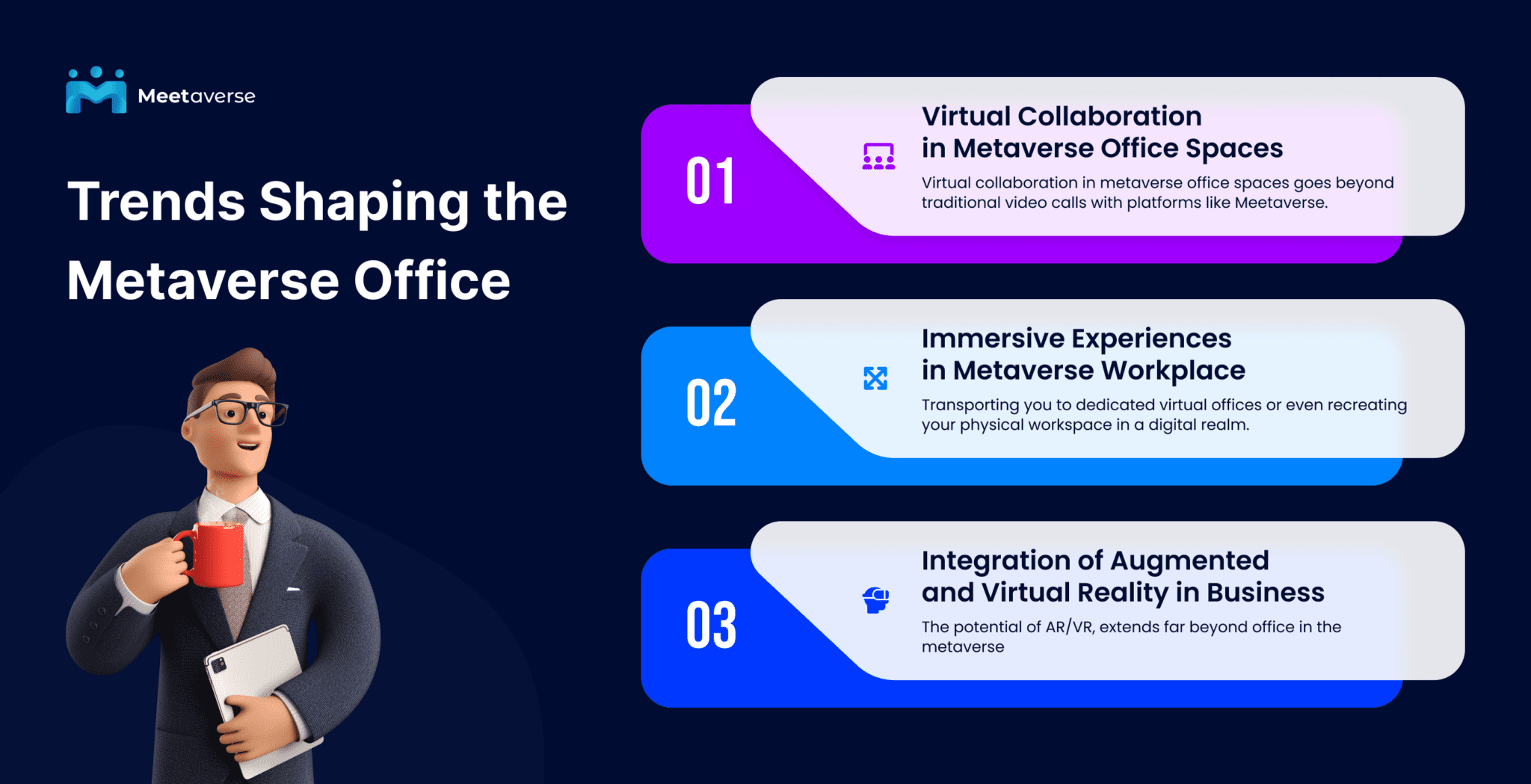 Meetaverse

Trends Shaping the Metaverse Office

01

Virtual Collaboration in Metaverse Office Spaces

Virtual collaboration in metaverse office spaces goes beyond traditional video calls with platforms like Meetaverse.

02

Immersive Experiences in Metaverse Workplace

Transporting you to dedicated virtual offices or even recreating your physical workspace in a digital realm.

03

Integration of Augmented and Virtual Reality in Business

The potential of AR/VR, extends far beyond office in the metaverse